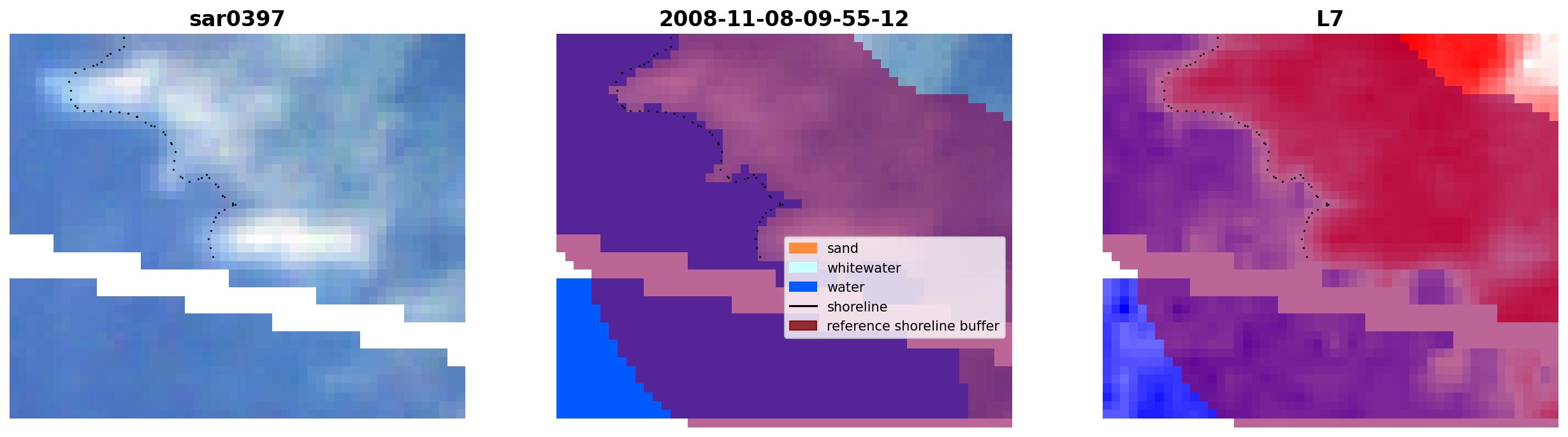 sar0397

2008-11-08-09-55-12

sand
whitewater
water
shoreline
reference shoreline buffer

L7